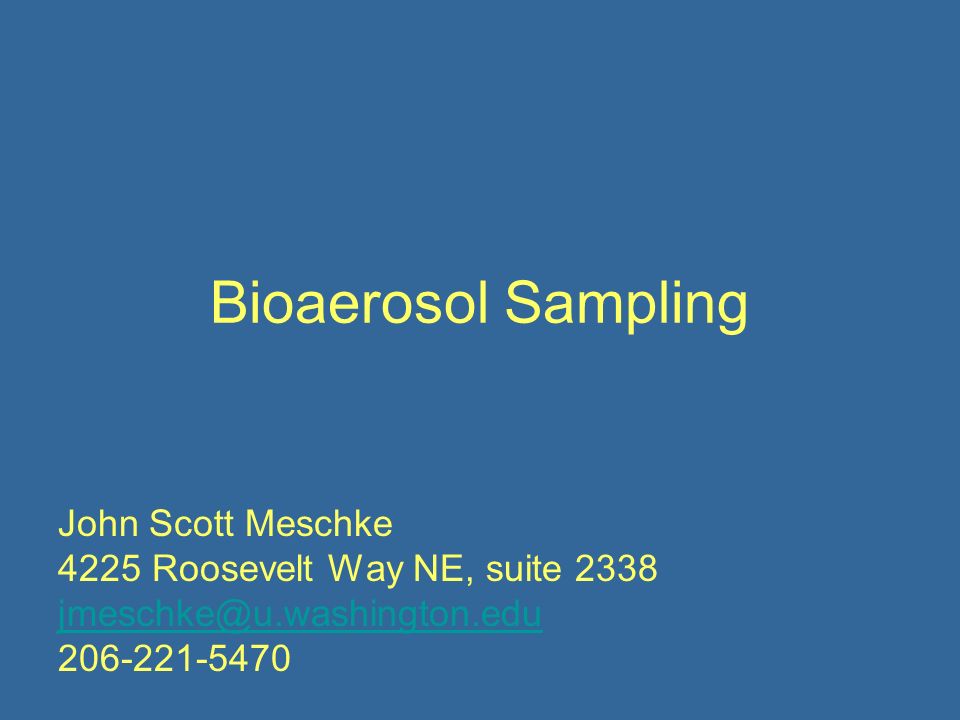 Bioaerosol Sampling

John Scott Meschke
4225 Roosevelt Way NE, suite 2338
jmeschke@u.washington.edu
206-221-5470